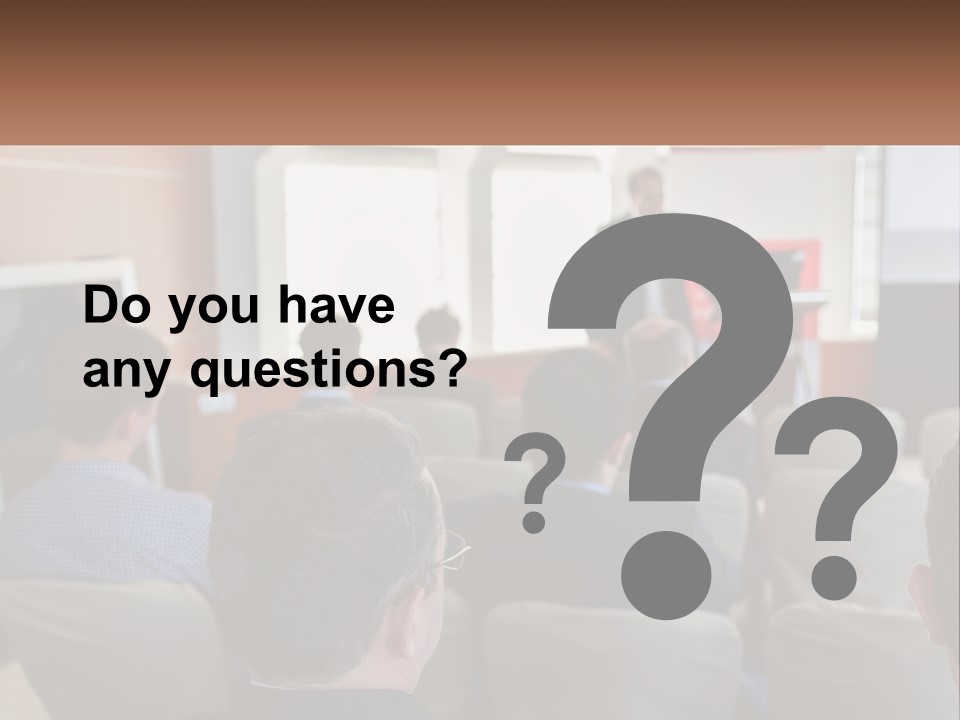 Do you have any questions?

?
?
?